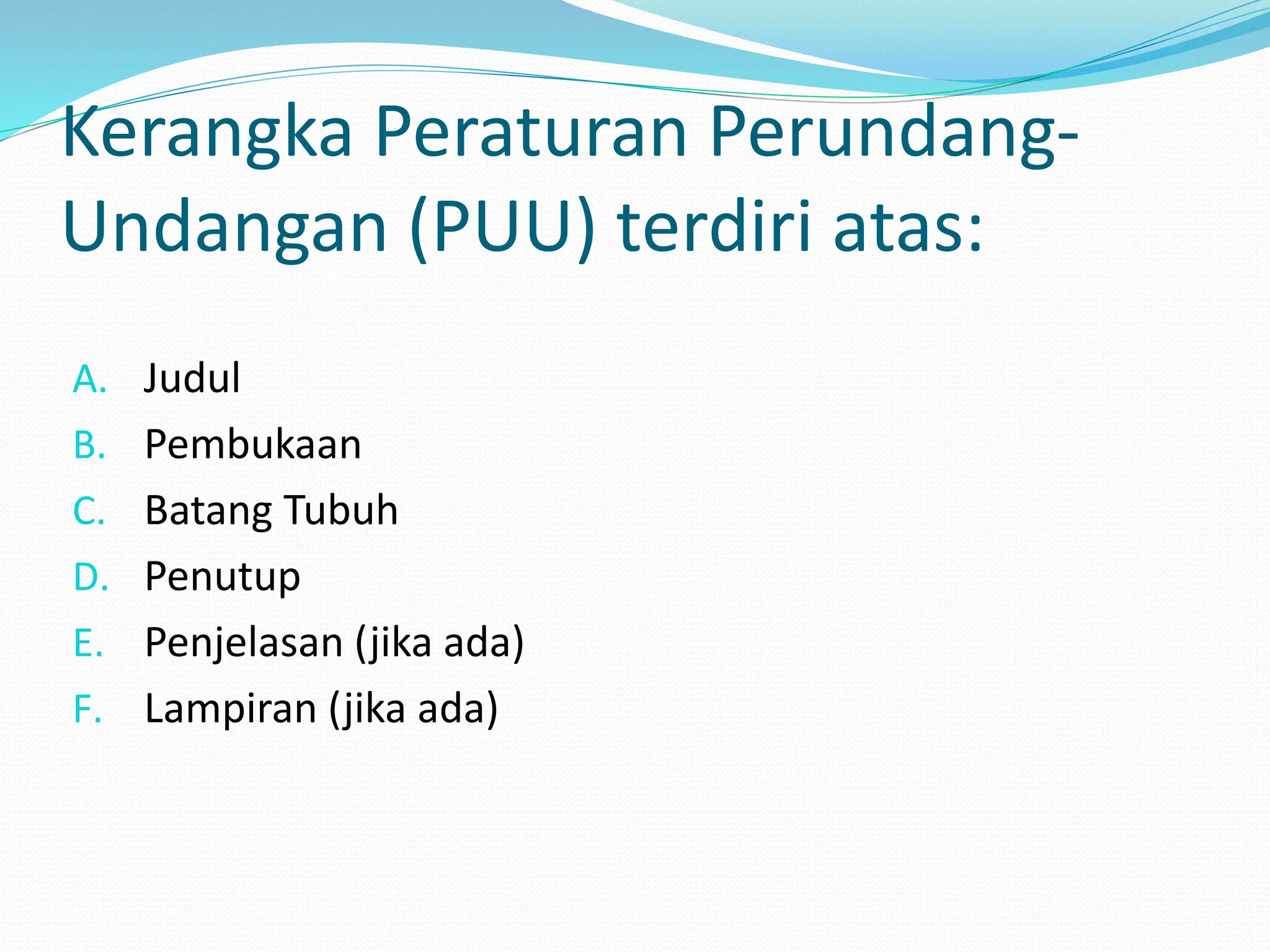 Kerangka Peraturan Perundang-Undangan (PUU) terdiri atas:

A. Judul
B. Pembukaan
C. Batang Tubuh
D. Penutup
E. Penjelasan (jika ada)
F. Lampiran (jika ada)